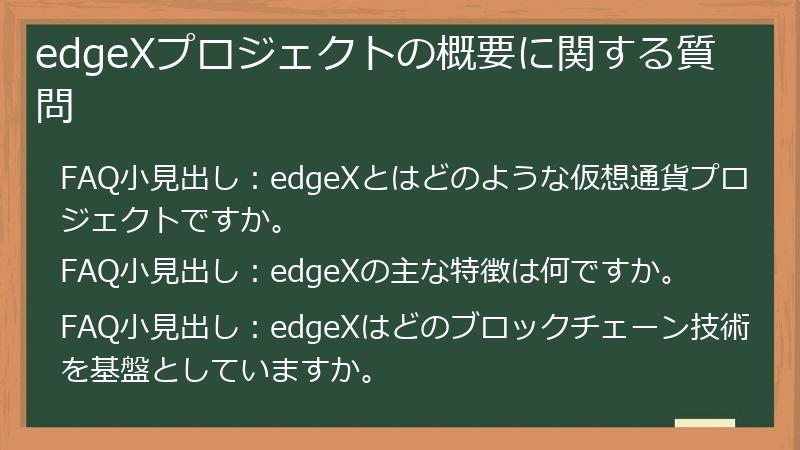 edgeXプロジェクトの概要に関する質問

FAQ小見出し：edgeXとはどのような仮想通貨プロジェクトですか。

FAQ小見出し：edgeXの主な特徴は何ですか。

FAQ小見出し：edgeXはどのブロックチェーン技術を基盤としていますか。